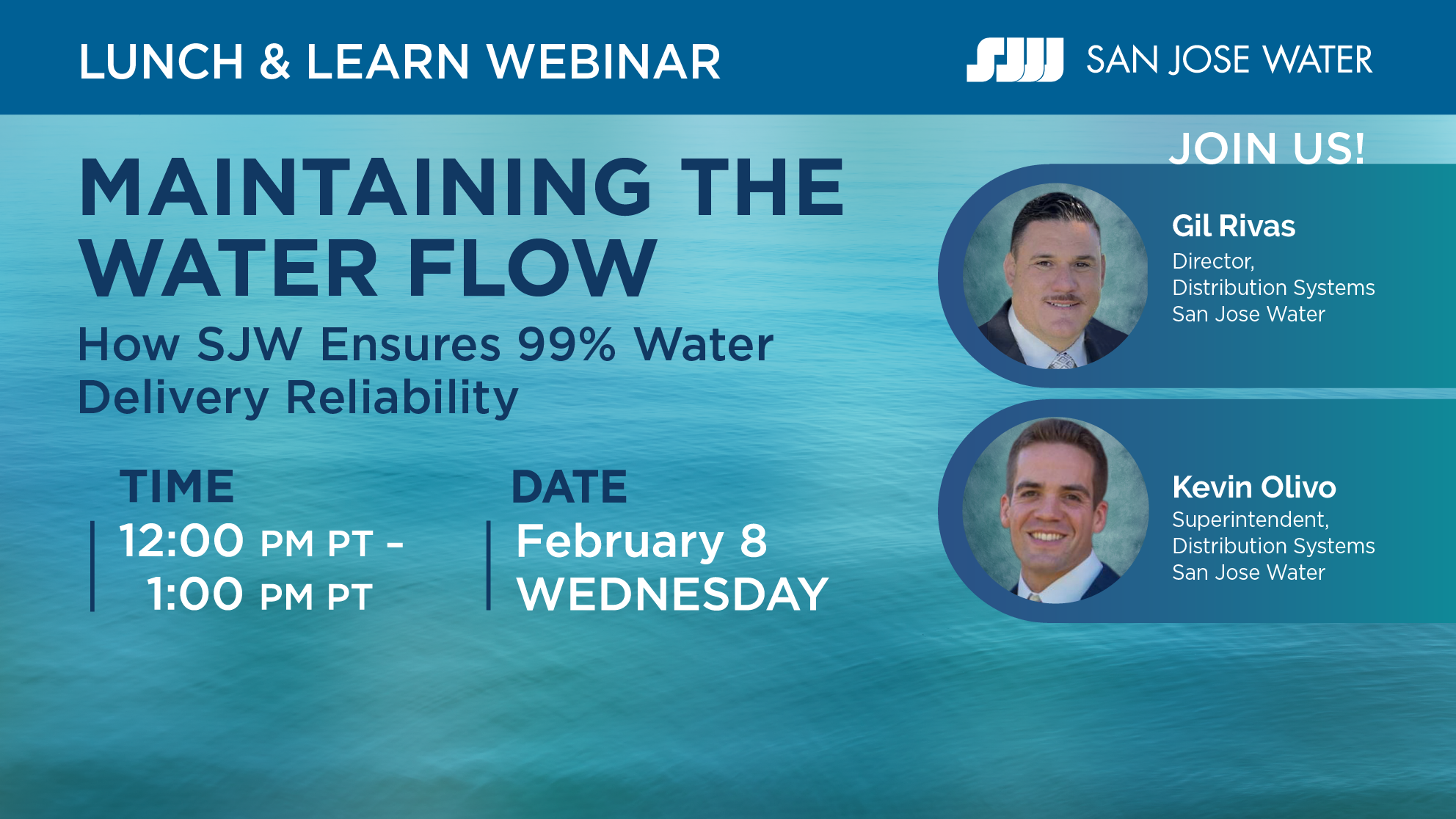 LUNCH & LEARN WEBINAR

SJW SAN JOSE WATER

MAINTAINING THE WATER FLOW

How SJW Ensures 99% Water Delivery Reliability

TIME
12:00 PM PT - 1:00 PM PT

DATE
February 8
WEDNESDAY

JOIN US!

Gil Rivas
Director,
Distribution Systems
San Jose Water

Kevin Olivo
Superintendent,
Distribution Systems
San Jose Water